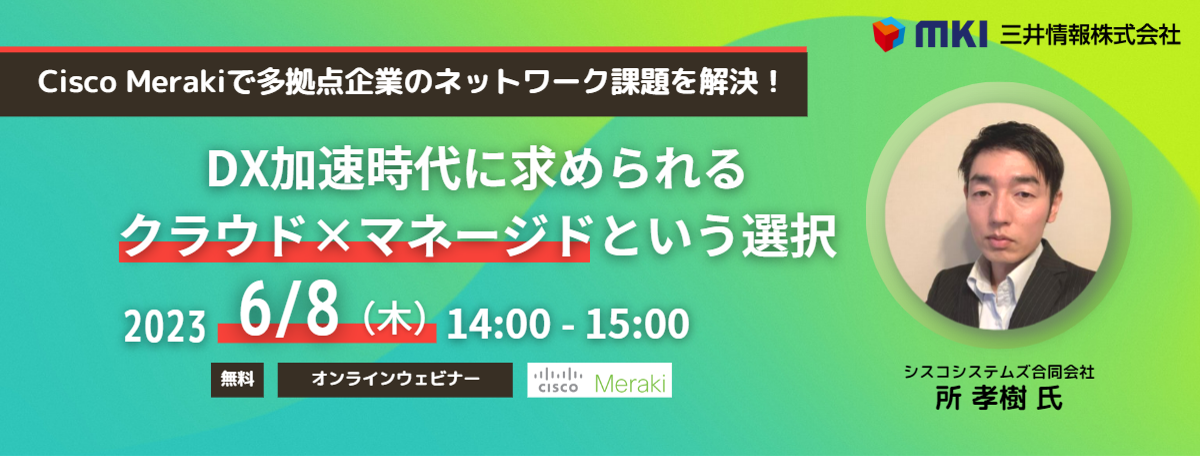 MKI 三井情報株式会社

Cisco Merakiで多拠点企業のネットワーク課題を解決！

DX加速時代に求められる
クラウド×マネージドという選択

2023 6/8（木）14:00 - 15:00

無料 オンラインウェビナー

CISCO Meraki

シスコシステムズ合同会社
所 孝樹 氏